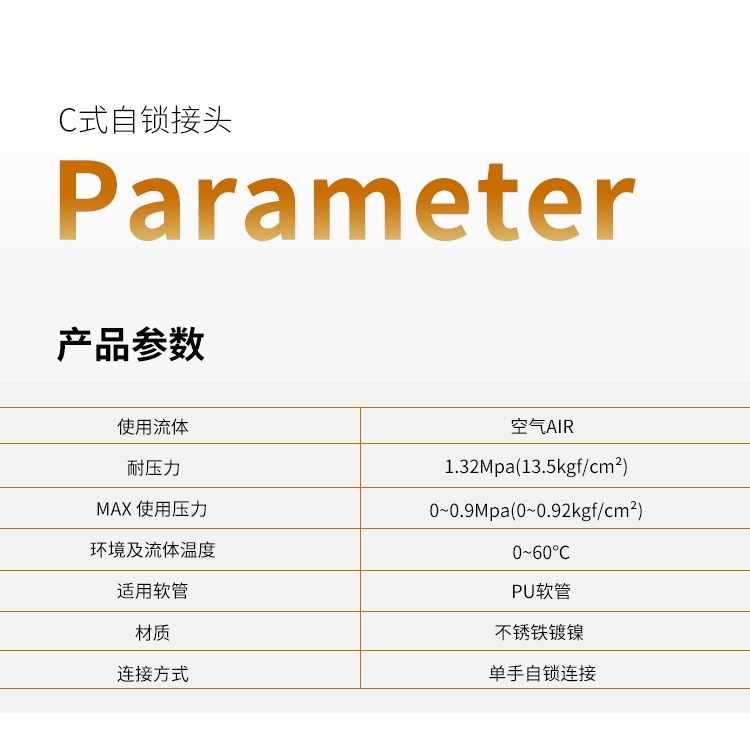 C式自锁接头

Parameter

产品参数

| 使用流体 | 空气AIR |
|---|---|
| 耐压力 | 1.32Mpa(13.5kgf/cm²) |
| MAX 使用压力 | 0~0.9Mpa(0~0.92kgf/cm²) |
| 环境及流体温度 | 0~60°C |
| 适用软管 | PU软管 |
| 材质 | 不锈铁镀镍 |
| 连接方式 | 单手自锁连接 |